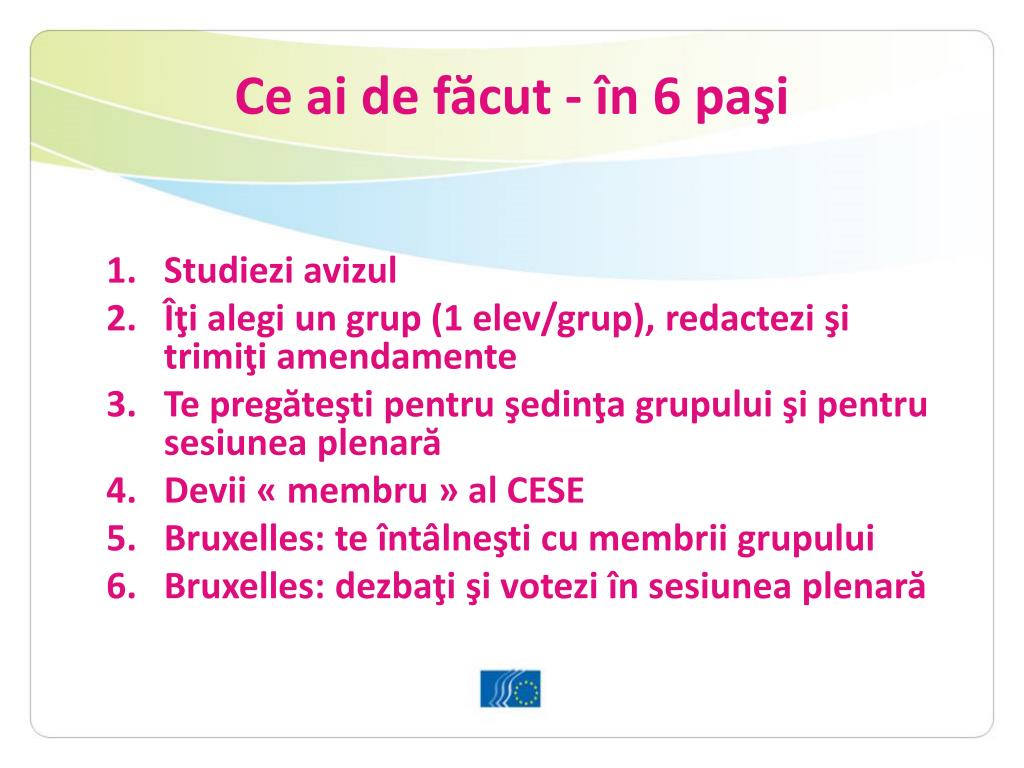 Ce ai de făcut - în 6 paşi

1. Studiezi avizul
2. Îţi alegi un grup (1 elev/grup), redactezi şi trimiţi amendamente
3. Te pregăteşti pentru şedinţa grupului şi pentru sesiunea plenară
4. Devii « membru » al CESE
5. Bruxelles: te întâlneşti cu membrii grupului
6. Bruxelles: dezbaţi şi votezi în sesiunea plenară